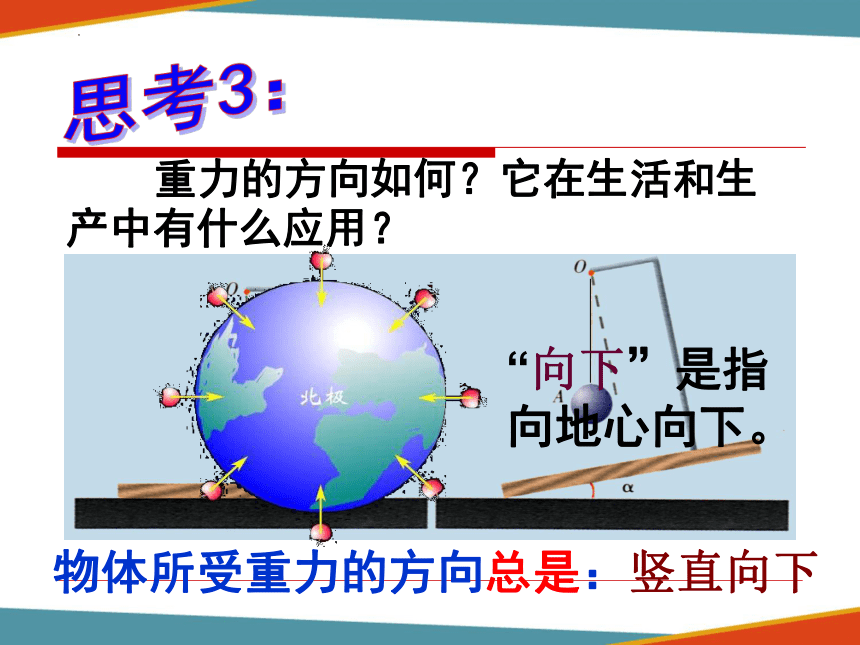 思考3：

重力的方向如何？它在生活和生产中有什么应用？

O

北极

O

A

α

“向下”是指向地心向下。

物体所受重力的方向总是：竖直向下